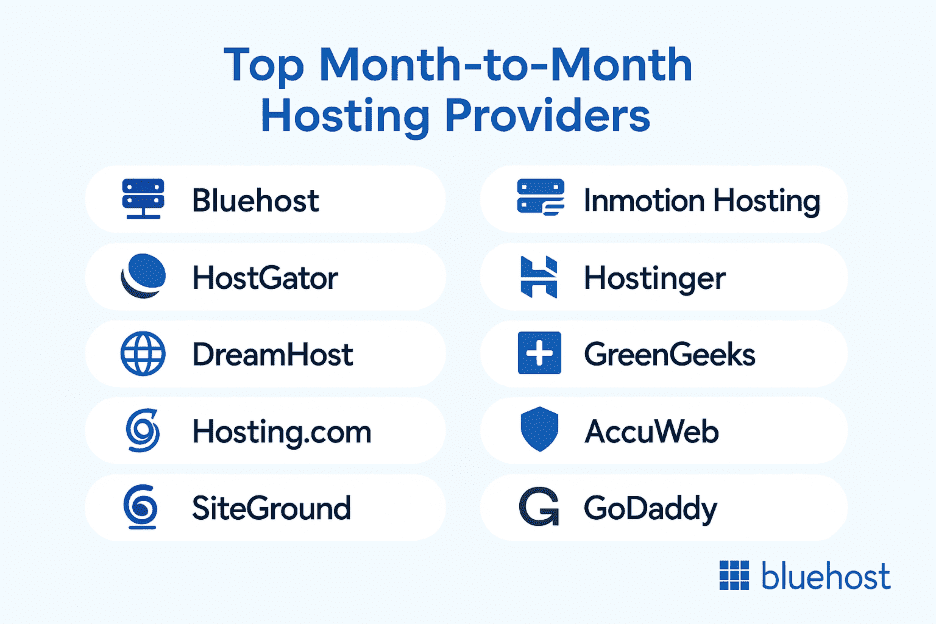 Top Month-to-Month Hosting Providers

Bluehost

HostGator

DreamHost

Hosting.com

SiteGround

Inmotion Hosting

Hostinger

GreenGeeks

AccuWeb

GoDaddy

bluehost